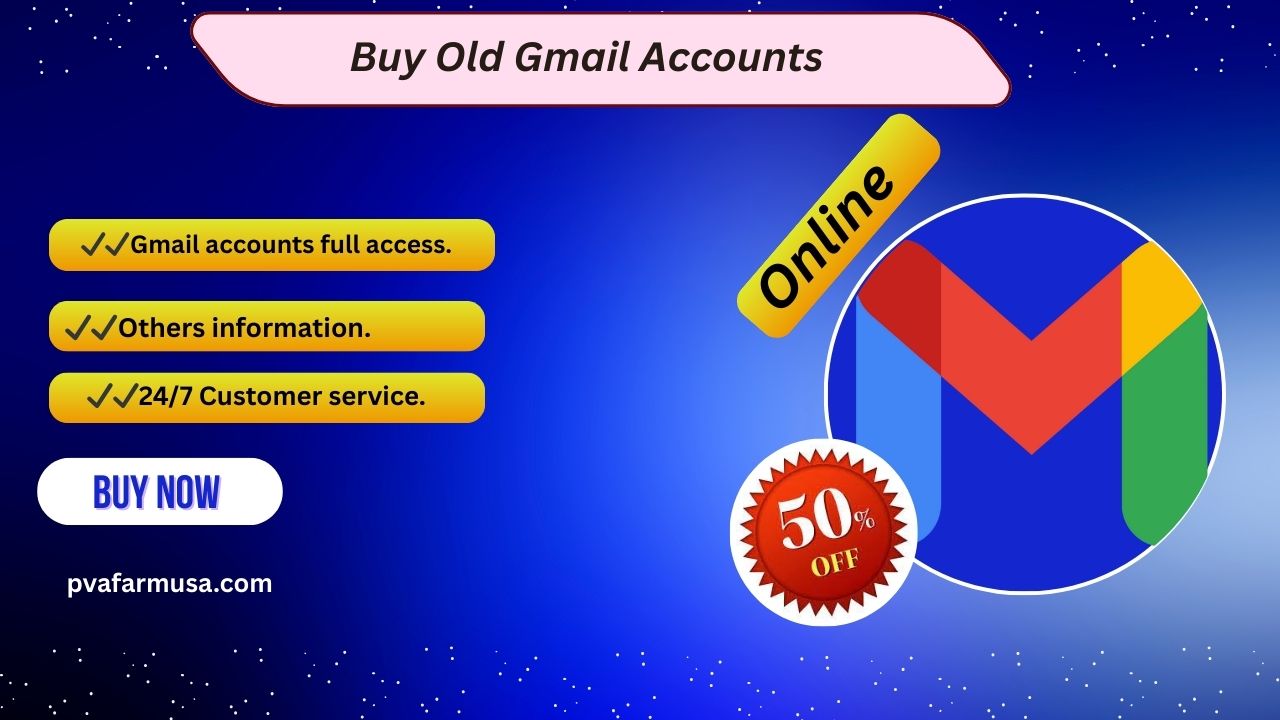 Buy Old Gmail Accounts

✓✓Gmail accounts full access.

✓✓Others information.

✓✓24/7 Customer service.

BUY NOW

pvafarmusa.com

Online

50% OFF